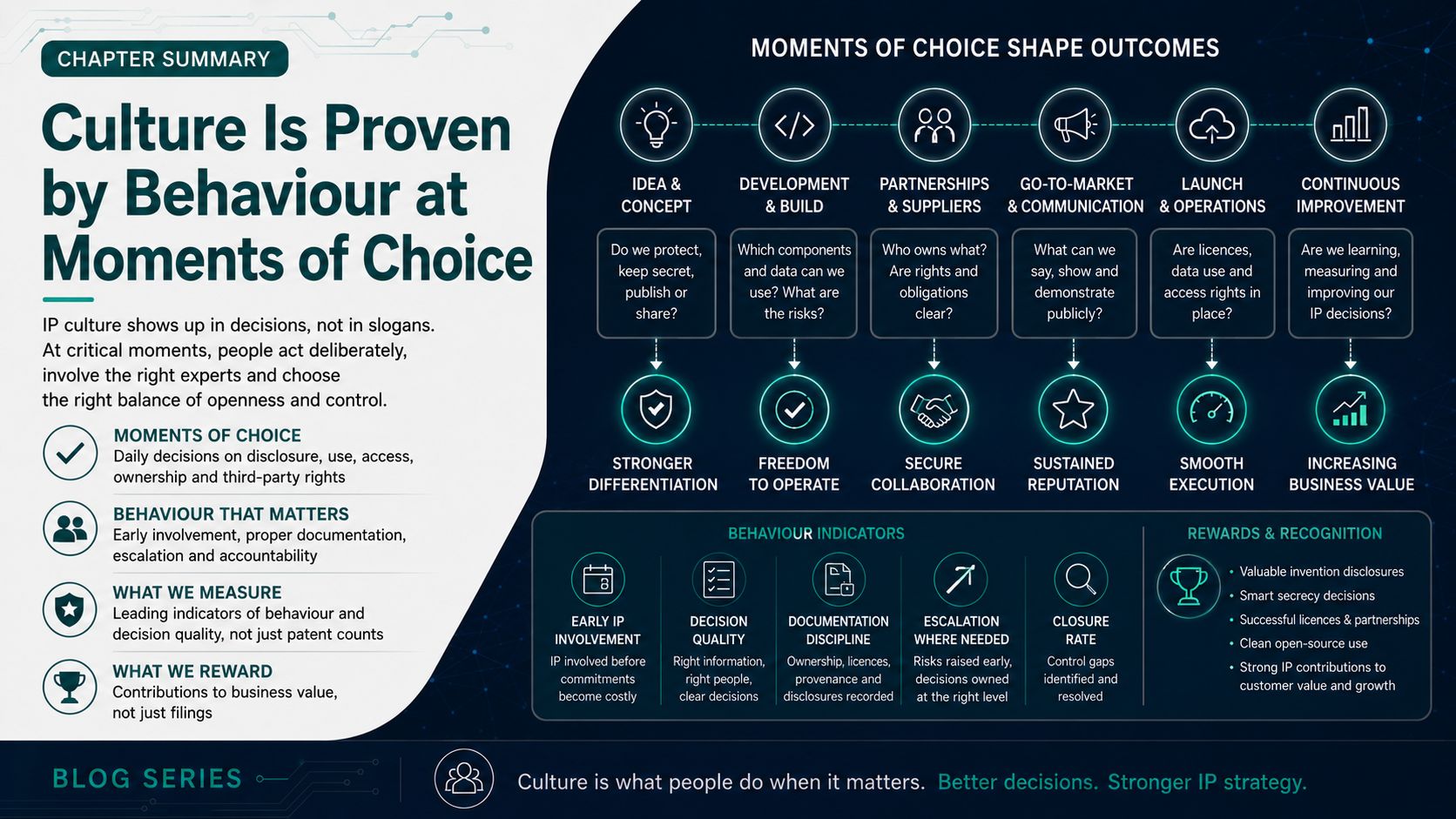 CHAPTER SUMMARY

Culture Is Proven by Behaviour at Moments of Choice

IP culture shows up in decisions, not in slogans. At critical moments, people act deliberately, involve the right experts and choose the right balance of openness and control.

MOMENTS OF CHOICE
Daily decisions on disclosure, use, access, ownership and third-party rights

BEHAVIOUR THAT MATTERS
Early involvement, proper documentation, escalation and accountability

WHAT WE MEASURE
Leading indicators of behaviour and decision quality, not just patent counts

WHAT WE REWARD
Contributions to business value, not just filings

MOMENTS OF CHOICE SHAPE OUTCOMES

IDEA & CONCEPT
Do we protect, keep secret, publish or share?
STRONGER DIFFERENTIATION

DEVELOPMENT & BUILD
Which components and data can we use? What are the risks?
FREEDOM TO OPERATE

PARTNERSHIPS & SUPPLIERS
Who owns what? Are rights and obligations clear?
SECURE COLLABORATION

GO-TO-MARKET & COMMUNICATION
What can we say, show and demonstrate publicly?
SUSTAINED REPUTATION

LAUNCH & OPERATIONS
Are licences, data use and access rights in place?
SMOOTH EXECUTION

CONTINUOUS IMPROVEMENT
Are we learning, measuring and improving our IP decisions?
INCREASING BUSINESS VALUE

BEHAVIOUR INDICATORS

EARLY IP INVOLVEMENT
IP involved before commitments become costly

DECISION QUALITY
Right information, right people, clear decisions

DOCUMENTATION DISCIPLINE
Ownership, licences, provenance and disclosures recorded

ESCALATION WHERE NEEDED
Risks raised early, decisions owned at the right level

CLOSURE RATE
Control gaps identified and resolved

REWARDS & RECOGNITION
• Valuable invention disclosures
• Smart secrecy decisions
• Successful licences & partnerships
• Clean open-source use
• Strong IP contributions to customer value and growth

BLOG SERIES

Culture is what people do when it matters. Better decisions. Stronger IP strategy.